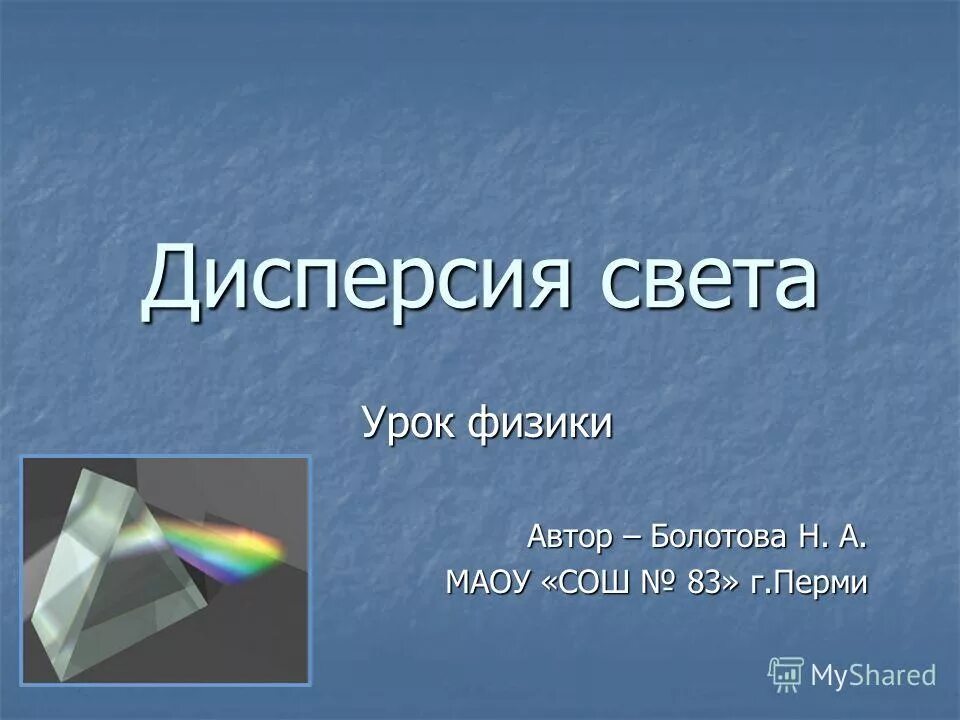 Дисперсия света

Урок физики

Автор – Болотова Н. А.
МАОУ «СОШ № 83» г.Перми

MyShared